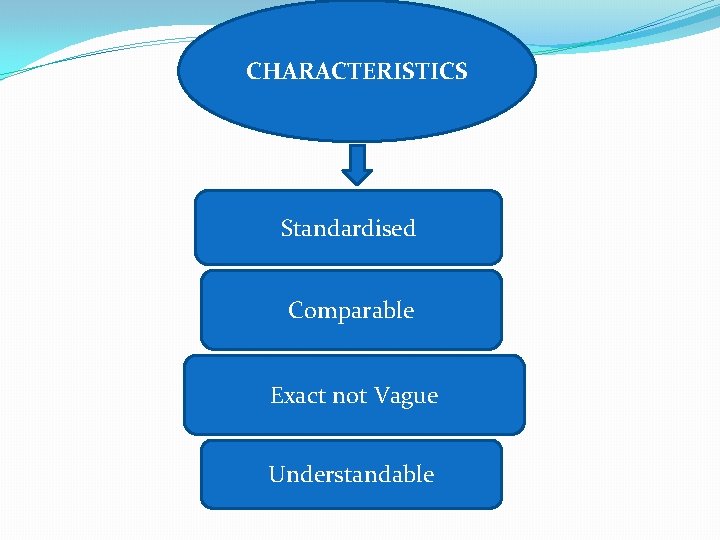 CHARACTERISTICS

Standardised

Comparable

Exact not Vague

Understandable